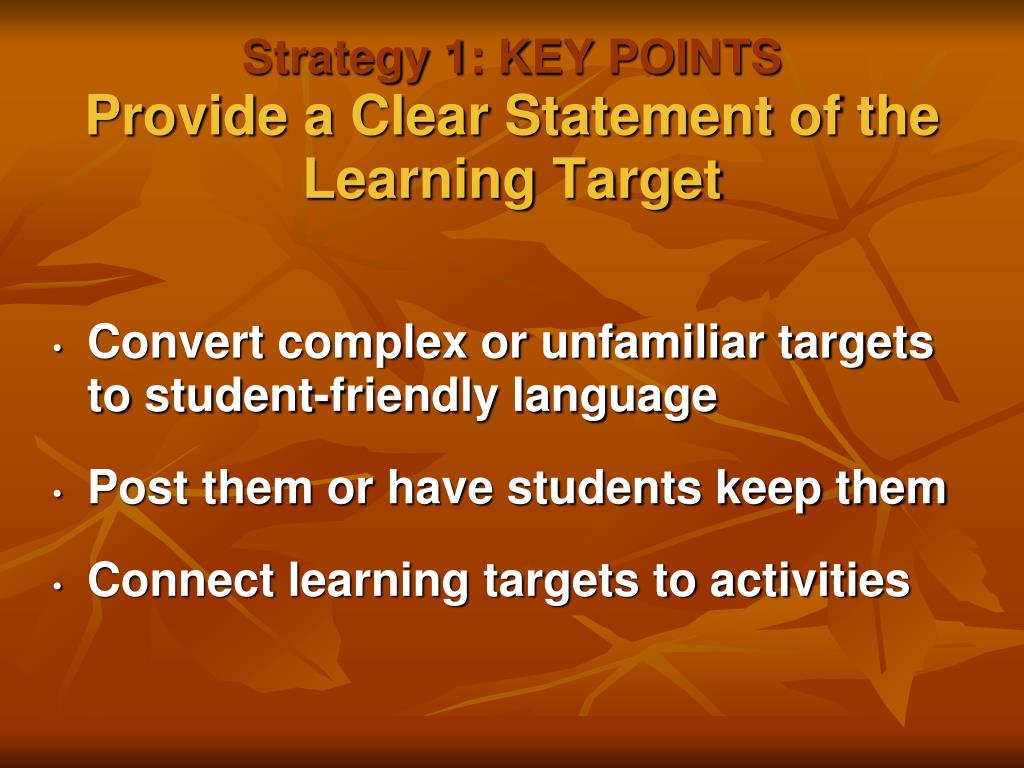 Strategy 1: KEY POINTS
Provide a Clear Statement of the Learning Target

• Convert complex or unfamiliar targets to student-friendly language

• Post them or have students keep them

• Connect learning targets to activities